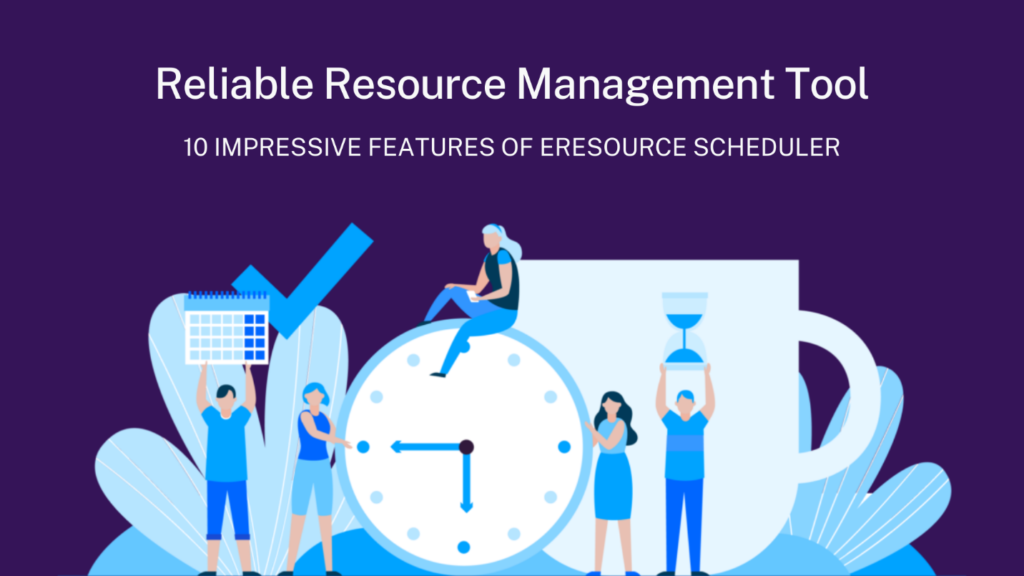 Reliable Resource Management Tool

10 IMPRESSIVE FEATURES OF ERESOURCE SCHEDULER